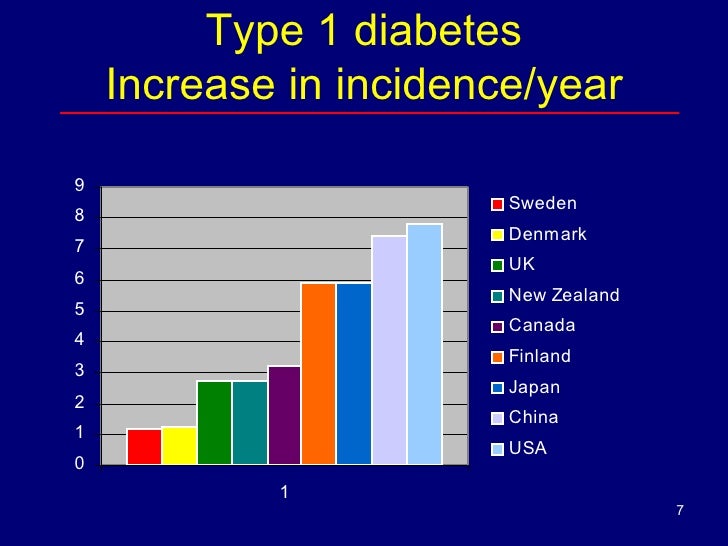 Type 1 diabetes
Increase in incidence/year

9
8
7
6
5
4
3
2
1
0

1

Sweden
Denmark
UK
New Zealand
Canada
Finland
Japan
China
USA

7